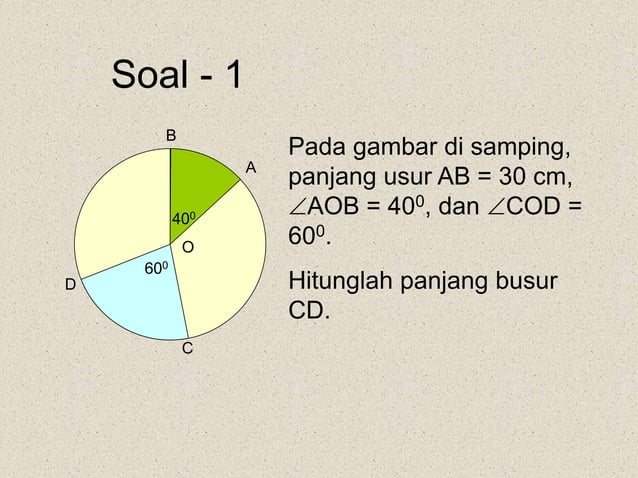 Soal - 1

B
A
$40^0$
O
$60^0$
D
C

Pada gambar di samping, panjang usur AB = 30 cm, $\angle$AOB = $40^0$, dan $\angle$COD = $60^0$.

Hitunglah panjang busur CD.